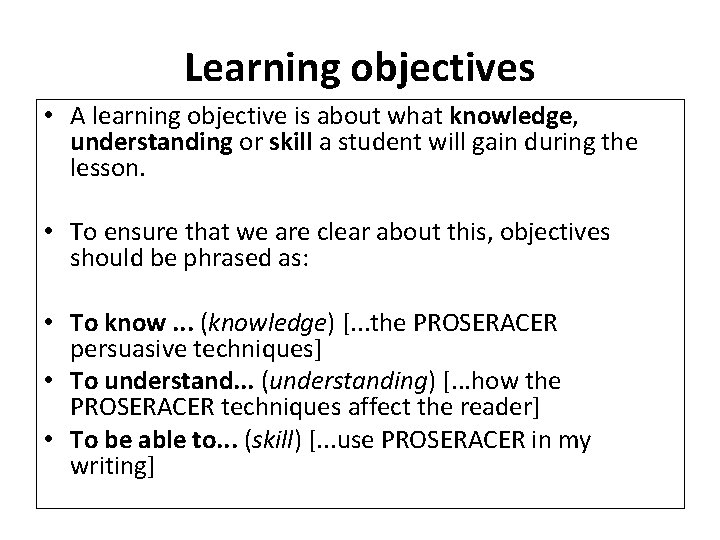 Learning objectives

• A learning objective is about what knowledge, understanding or skill a student will gain during the lesson.

• To ensure that we are clear about this, objectives should be phrased as:

• To know ... (knowledge) [...the PROSERACER persuasive techniques]
• To understand... (understanding) [...how the PROSERACER techniques affect the reader]
• To be able to... (skill) [...use PROSERACER in my writing]